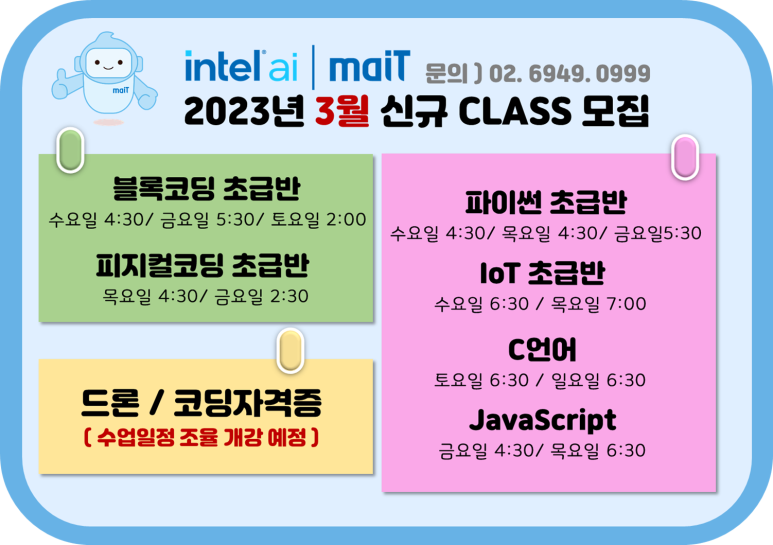 maiT

intel ai | maiT 문의 ) 02. 6949. 0999

2023년 3월 신규 CLASS 모집

블록코딩 초급반
수요일 4:30/ 금요일 5:30/ 토요일 2:00

피지컬코딩 초급반
목요일 4:30/ 금요일 2:30

드론 / 코딩자격증
( 수업일정 조율 개강 예정 )

파이썬 초급반
수요일 4:30/ 목요일 4:30/ 금요일5:30

IoT 초급반
수요일 6:30 / 목요일 7:00

C언어
토요일 6:30 / 일요일 6:30

JavaScript
금요일 4:30/ 목요일 6:30